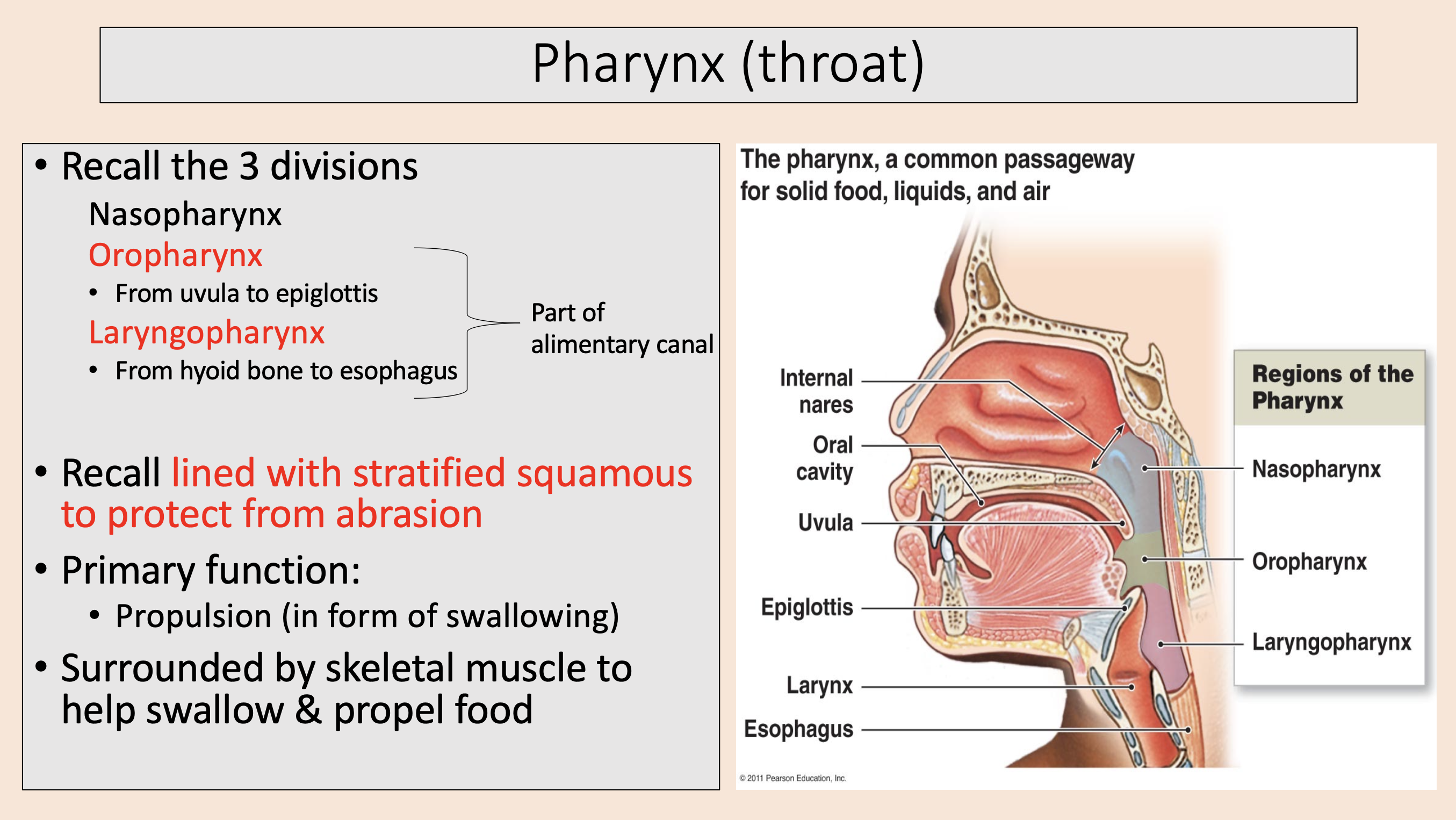 Pharynx (throat)

• Recall the 3 divisions

Nasopharynx

Oropharynx

• From uvula to epiglottis

Laryngopharynx

• From hyoid bone to esophagus

Part of alimentary canal

• Recall lined with stratified squamous to protect from abrasion

• Primary function:

• Propulsion (in form of swallowing)

• Surrounded by skeletal muscle to help swallow & propel food

The pharynx, a common passageway for solid food, liquids, and air

Internal nares

Oral cavity

Uvula

Epiglottis

Larynx

Esophagus

Regions of the Pharynx

Nasopharynx

Oropharynx

Laryngopharynx

© 2011 Pearson Education, Inc.